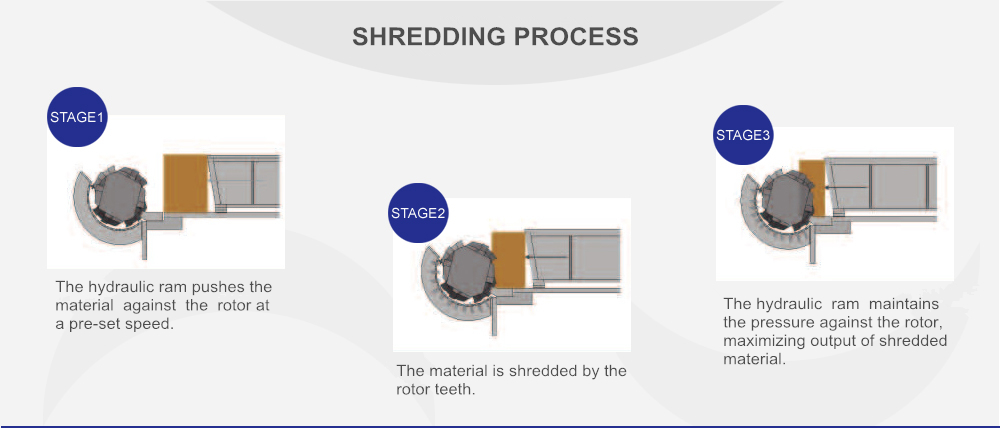 SHREDDING PROCESS

STAGE1

The hydraulic ram pushes the material against the rotor at a pre-set speed.

STAGE2

The material is shredded by the rotor teeth.

STAGE3

The hydraulic ram maintains the pressure against the rotor, maximizing output of shredded material.